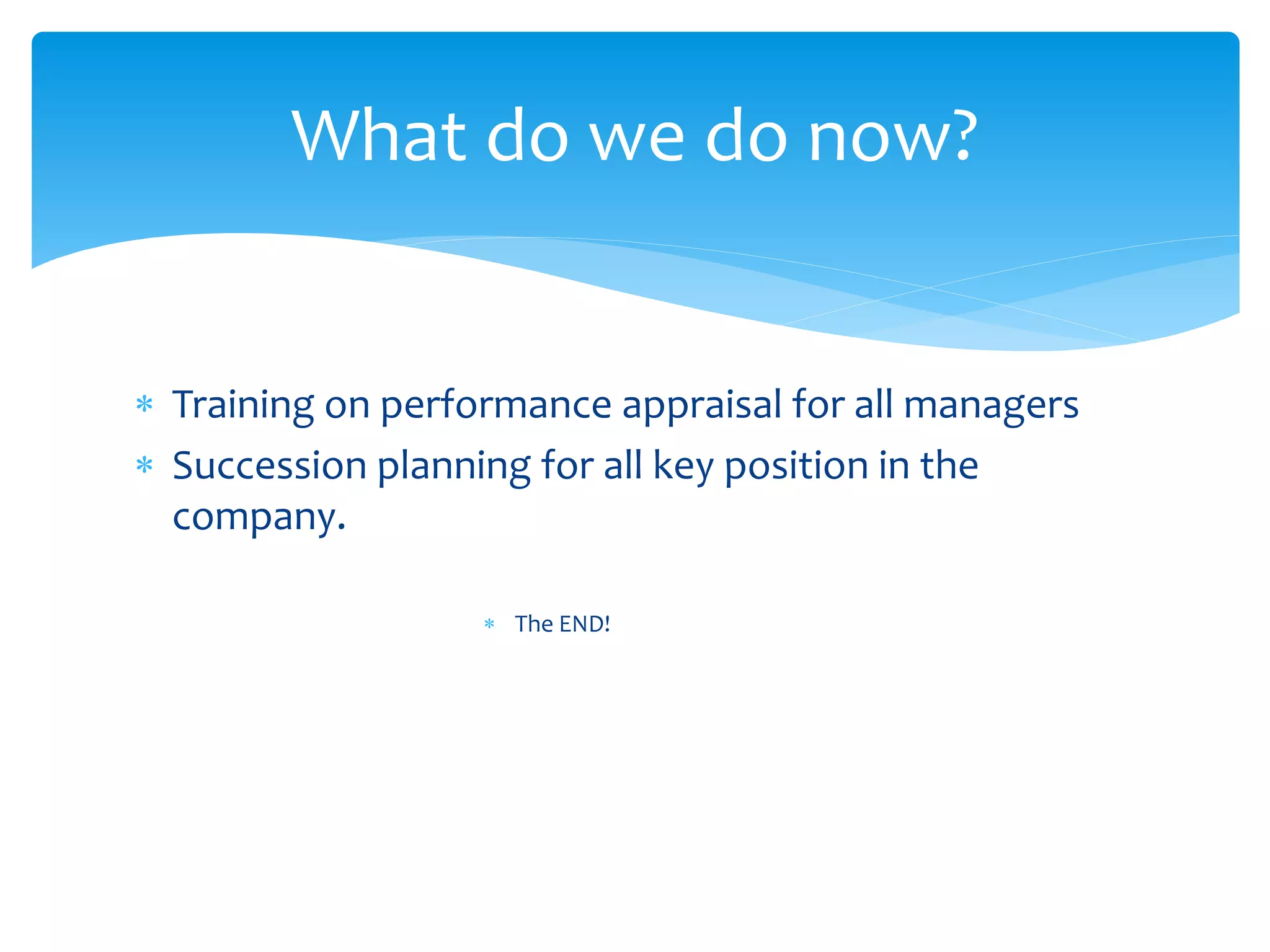 What do we do now?

* Training on performance appraisal for all managers
* Succession planning for all key position in the company.

* The END!